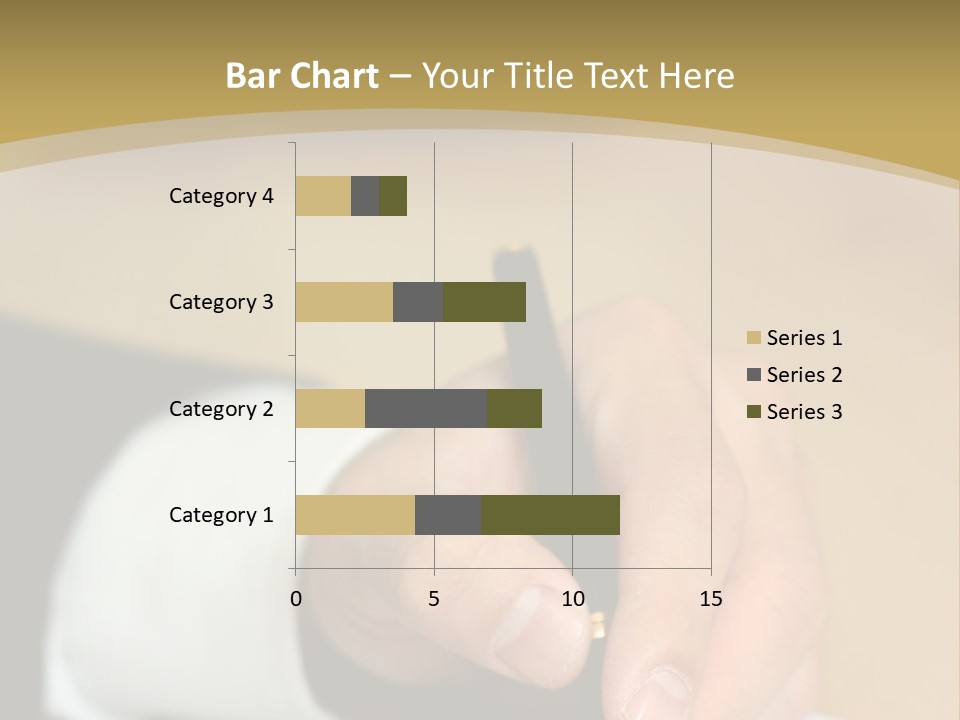 Bar Chart – Your Title Text Here

Category 4
Category 3
Category 2
Category 1

0
5
10
15

Series 1
Series 2
Series 3